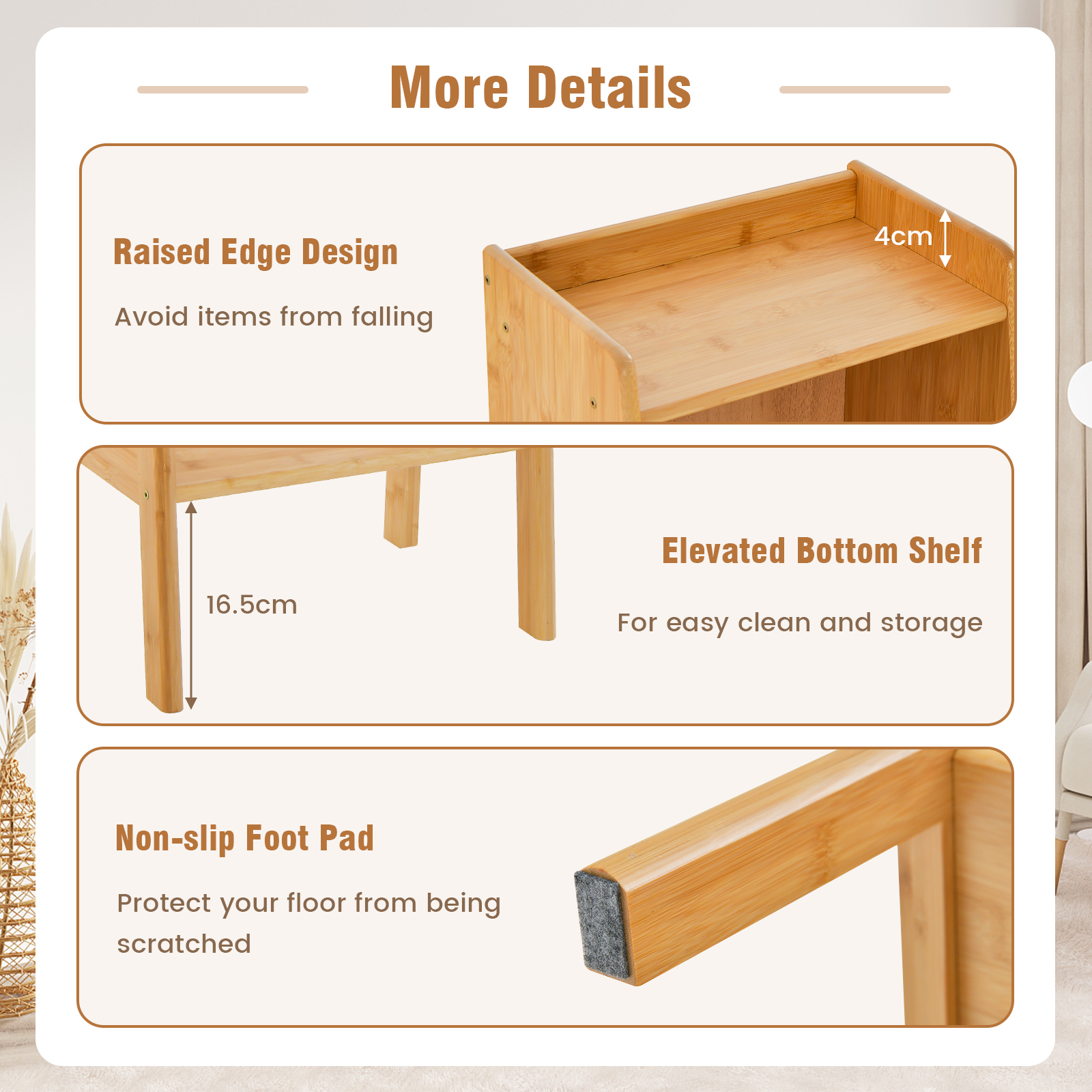 More Details

Raised Edge Design

Avoid items from falling

4cm

16.5cm

Elevated Bottom Shelf

For easy clean and storage

Non-slip Foot Pad

Protect your floor from being scratched